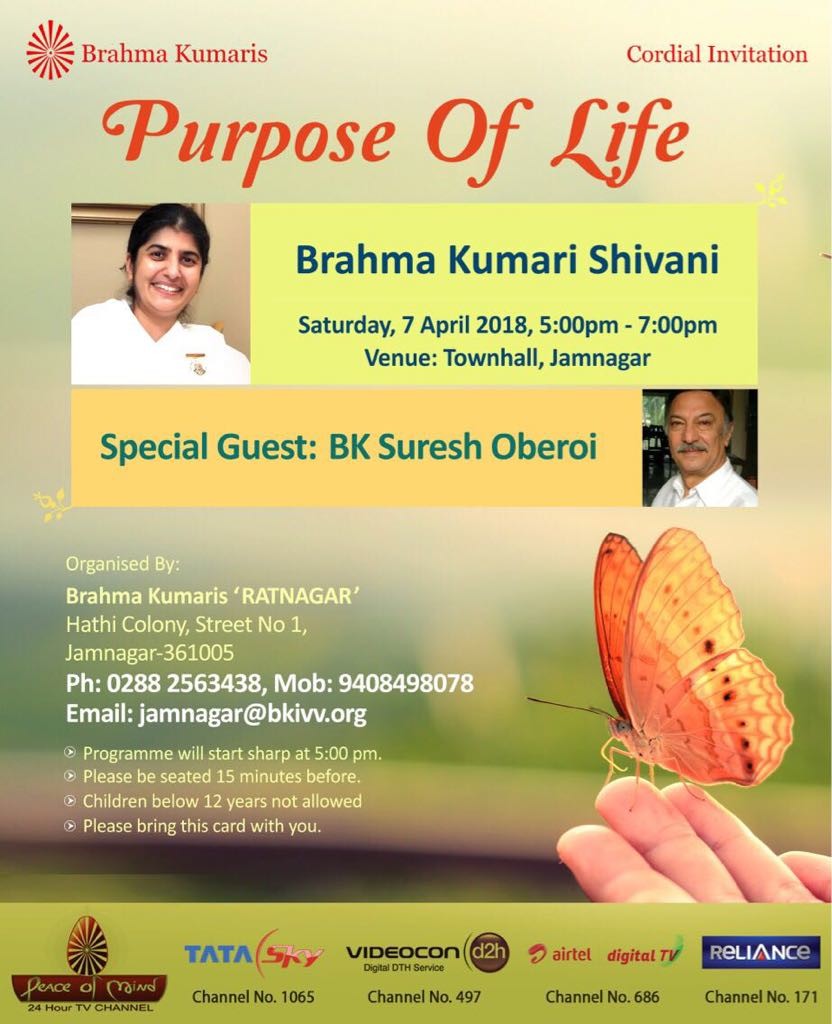 Brahma Kumaris

Cordial Invitation

Purpose Of Life

Brahma Kumari Shivani

Saturday, 7 April 2018, 5:00pm - 7:00pm
Venue: Townhall, Jamnagar

Special Guest: BK Suresh Oberoi

Organised By:
Brahma Kumaris 'RATNAGAR'
Hathi Colony, Street No 1,
Jamnagar-361005
Ph: 0288 2563438, Mob: 9408498078
Email: jamnagar@bkivv.org

Programme will start sharp at 5:00 pm.
Please be seated 15 minutes before.
Children below 12 years not allowed
Please bring this card with you.

Peace of Mind
24 Hour TV CHANNEL

TATA Sky
Channel No. 1065

VIDEOCON d2h
Digital DTH Service
Channel No. 497

airtel digital TV
Channel No. 686

RELIANCE
Channel No. 171